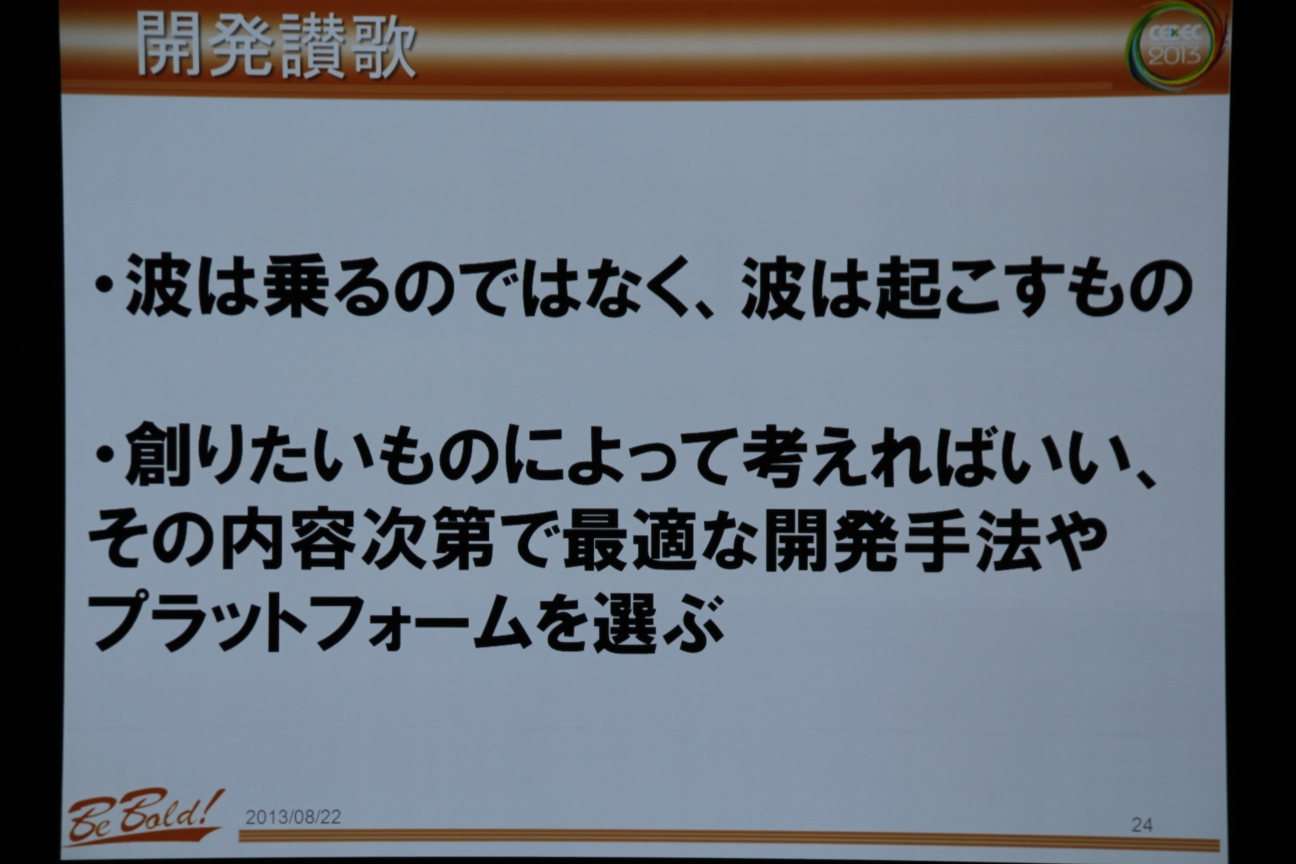 開発讃歌

CEDEC 2013

・波は乗るのではなく、波は起こすもの

・創りたいものによって考えればいい、その内容次第で最適な開発手法やプラットフォームを選ぶ

Be Bold!

2013/08/22

24